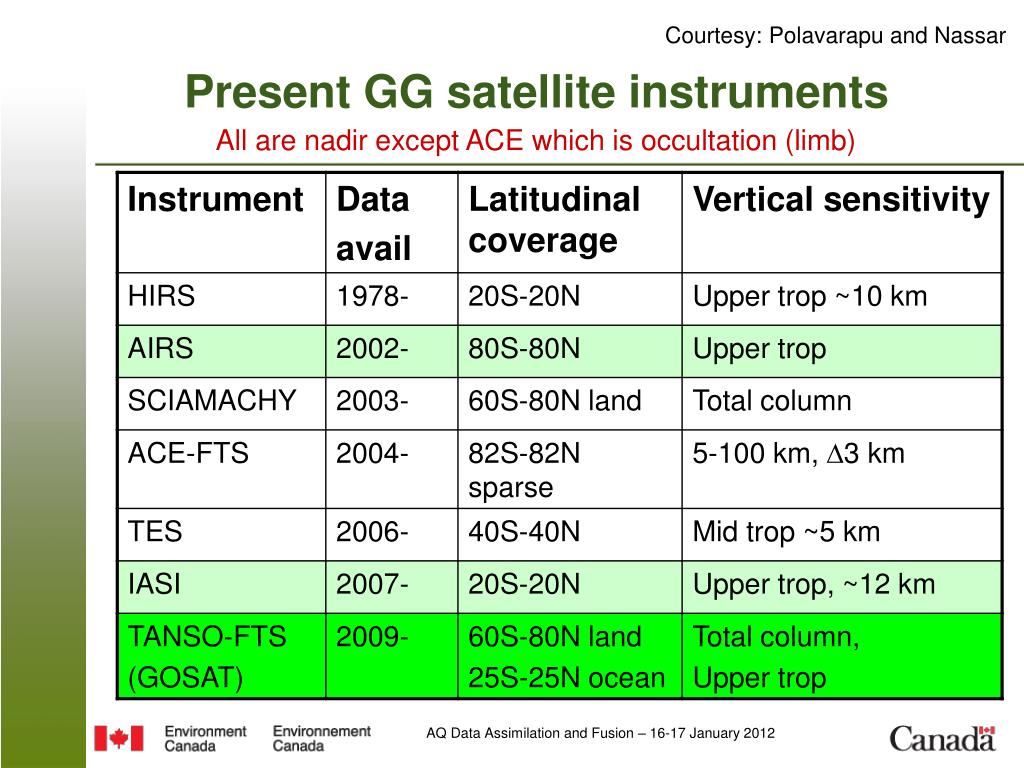 Courtesy: Polavarapu and Nassar

Present GG satellite instruments

All are nadir except ACE which is occultation (limb)

| Instrument | Data avail | Latitudinal coverage | Vertical sensitivity |
|---|---|---|---|
| HIRS | 1978- | 20S-20N | Upper trop ~10 km |
| AIRS | 2002- | 80S-80N | Upper trop |
| SCIAMACHY | 2003- | 60S-80N land | Total column |
| ACE-FTS | 2004- | 82S-82N sparse | 5-100 km, $\Delta$3 km |
| TES | 2006- | 40S-40N | Mid trop ~5 km |
| IASI | 2007- | 20S-20N | Upper trop, ~12 km |
| TANSO-FTS (GOSAT) | 2009- | 60S-80N land 25S-25N ocean | Total column, Upper trop |

Environment Canada Environnement Canada

AQ Data Assimilation and Fusion – 16-17 January 2012

Canada